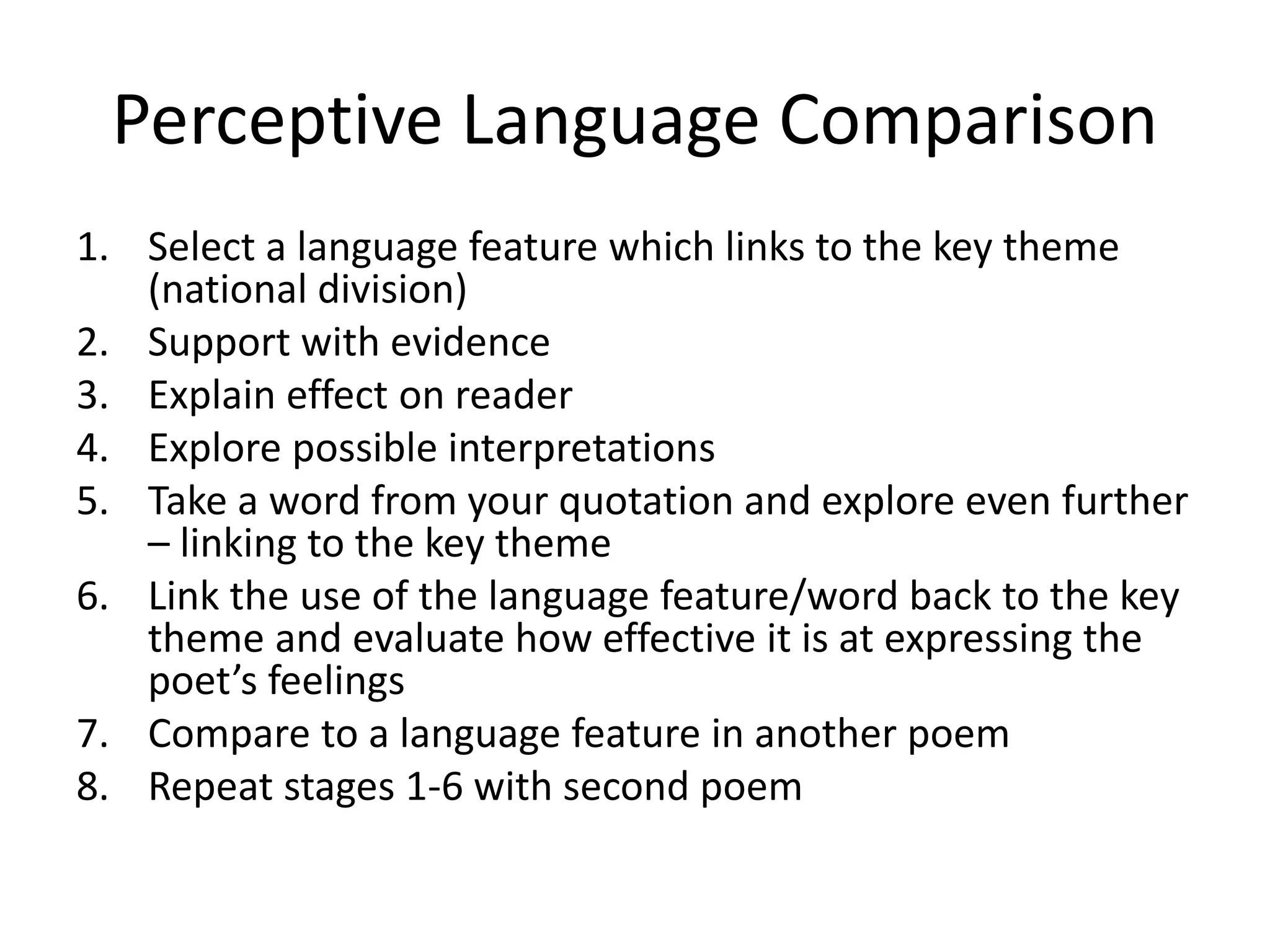 Perceptive Language Comparison

1. Select a language feature which links to the key theme (national division)
2. Support with evidence
3. Explain effect on reader
4. Explore possible interpretations
5. Take a word from your quotation and explore even further – linking to the key theme
6. Link the use of the language feature/word back to the key theme and evaluate how effective it is at expressing the poet's feelings
7. Compare to a language feature in another poem
8. Repeat stages 1-6 with second poem